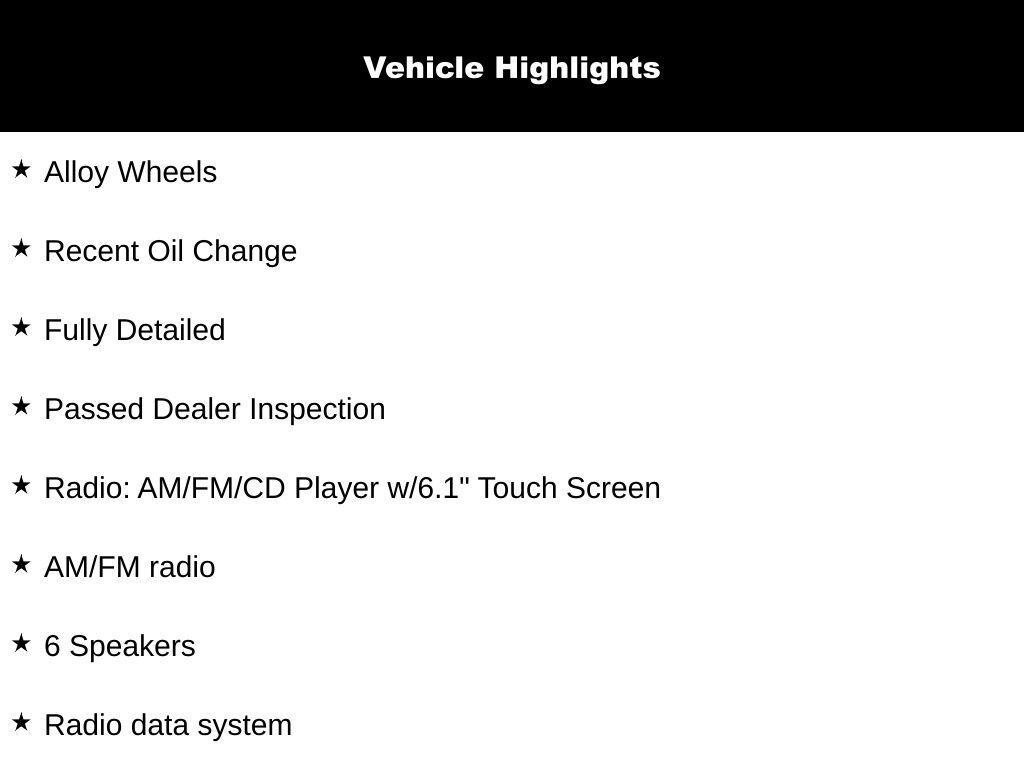 Vehicle Highlights

★ Alloy Wheels

★ Recent Oil Change

★ Fully Detailed

★ Passed Dealer Inspection

★ Radio: AM/FM/CD Player w/6.1" Touch Screen

★ AM/FM radio

★ 6 Speakers

★ Radio data system